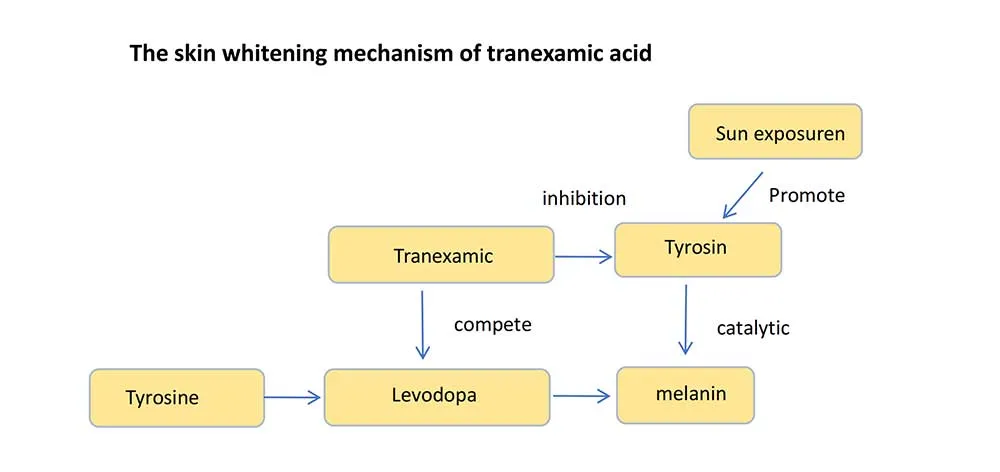 The skin whitening mechanism of tranexamic acid

Sun exposuren

inhibition

Promote

Tranexamic

Tyrosin

compete

catalytic

Tyrosine

Levodopa

melanin